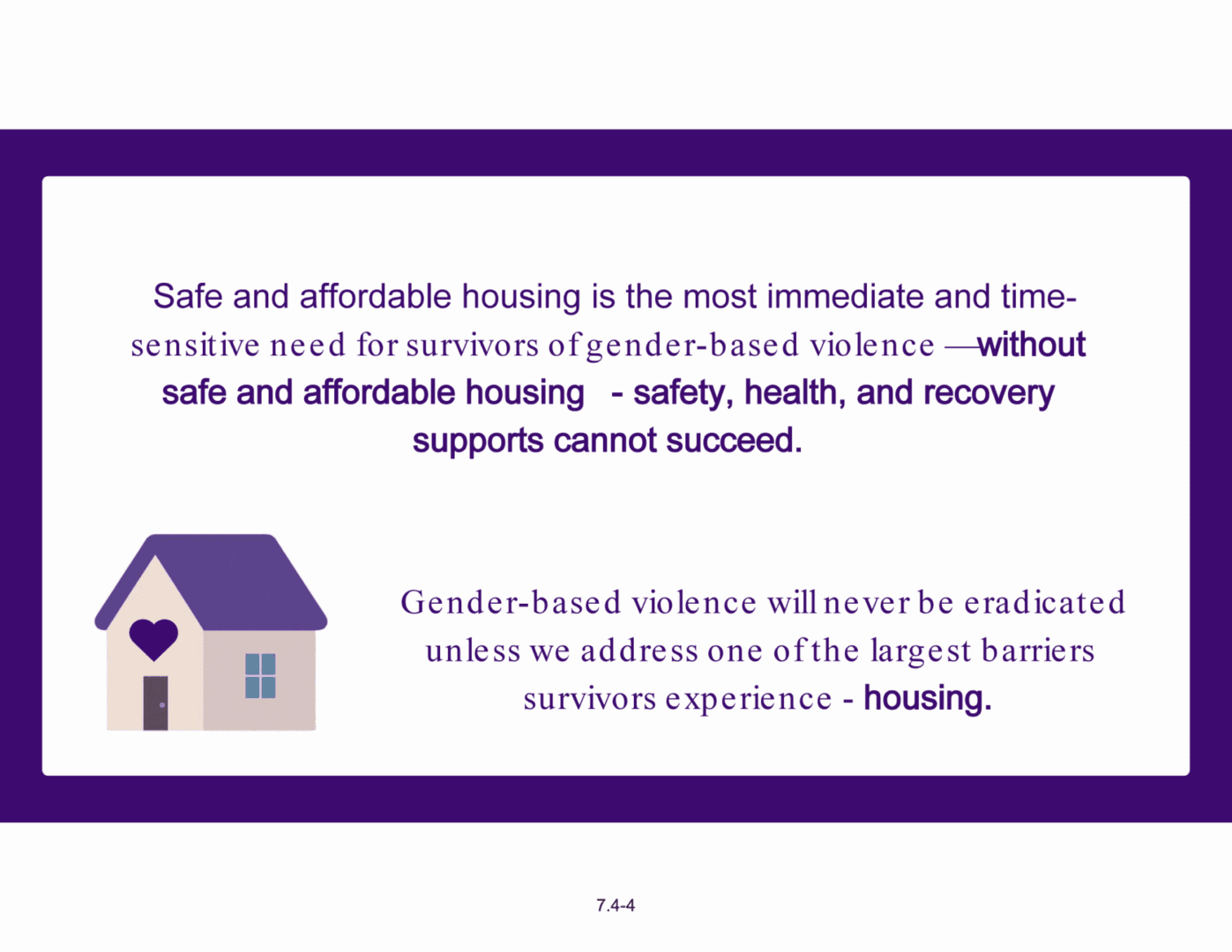 Safe and affordable housing is the most immediate and time-sensitive need for survivors of gender-based violence —without safe and affordable housing - safety, health, and recovery supports cannot succeed.

Gender-based violence will never be eradicated unless we address one of the largest barriers survivors experience - housing.

7.4-4